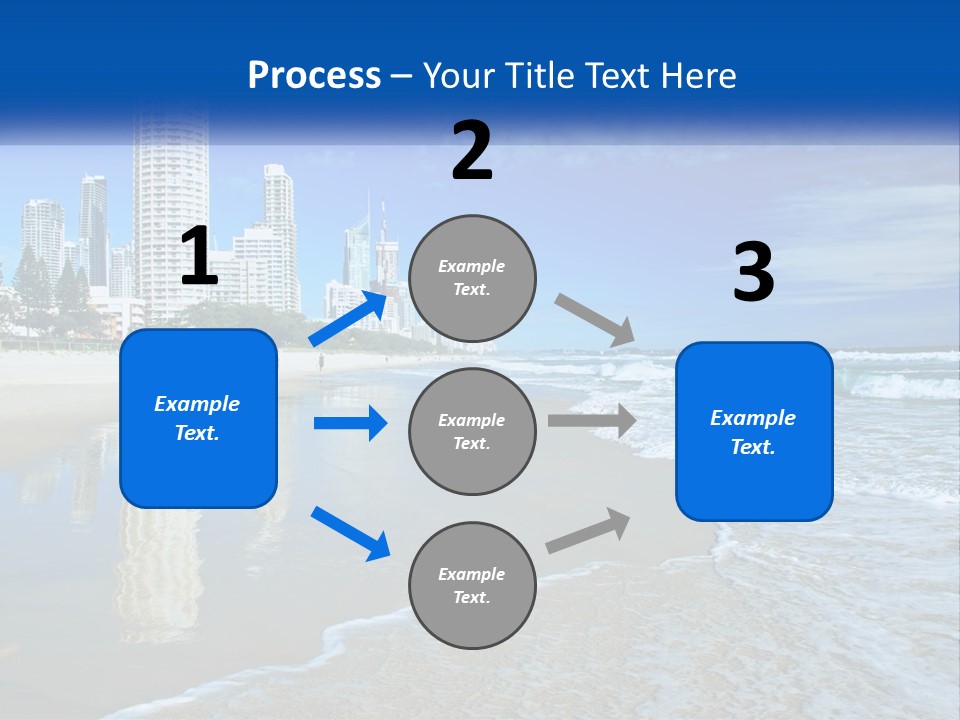 Process – Your Title Text Here

1

Example Text.

2

Example Text.

Example Text.

Example Text.

3

Example Text.